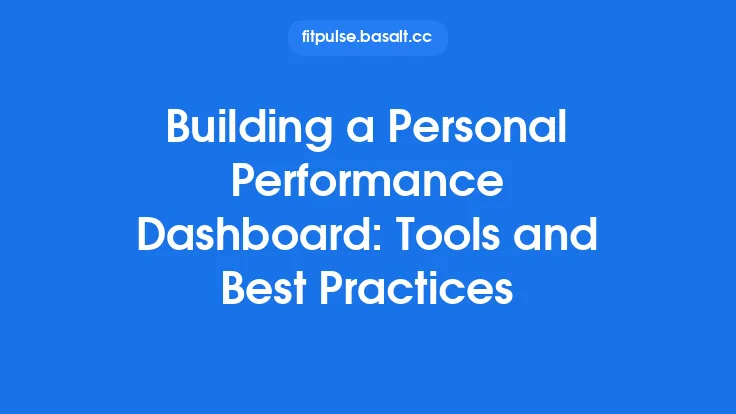 fitpulse.basalt.cc

Building a Personal Performance Dashboard: Tools and Best Practices